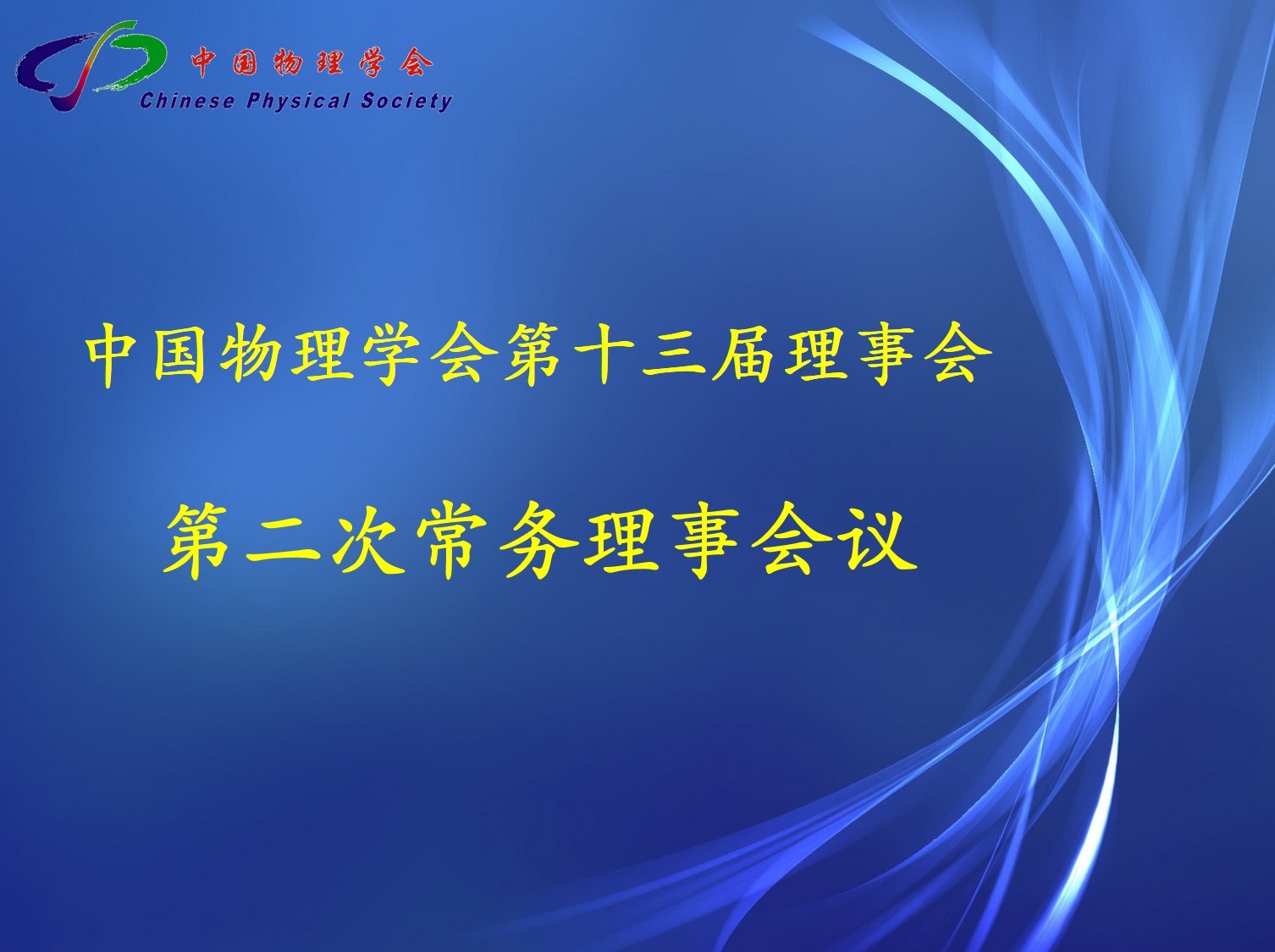 中国物理学会
Chinese Physical Society

中国物理学会第十三届理事会

第二次常务理事会议